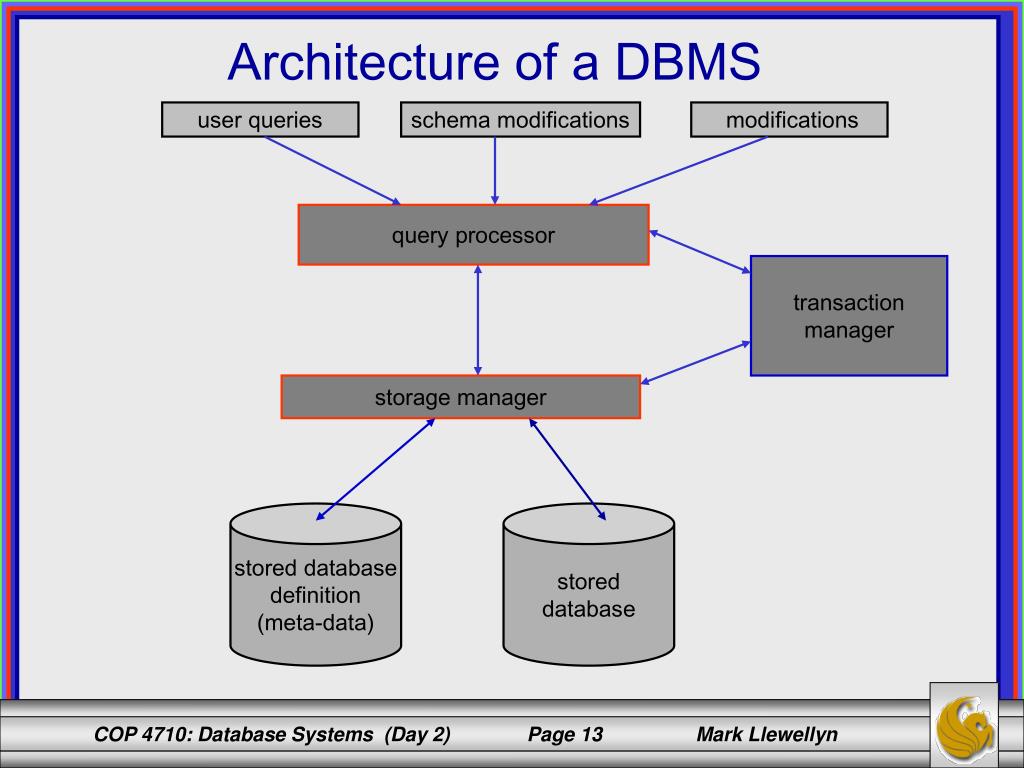 Architecture of a DBMS

user queries

schema modifications

modifications

query processor

transaction manager

storage manager

stored database definition (meta-data)

stored database

COP 4710: Database Systems (Day 2)

Page 13

Mark Llewellyn